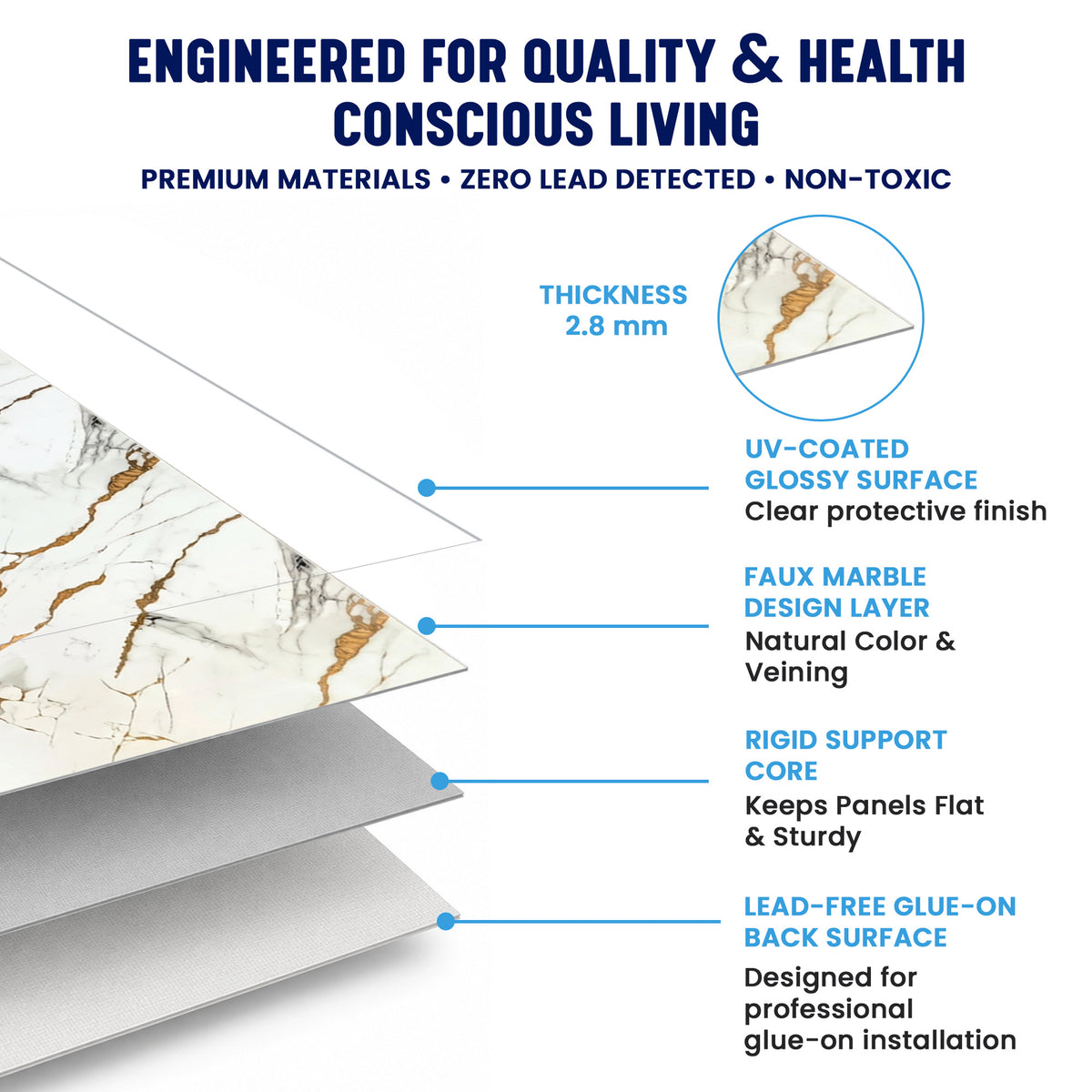 ENGINEERED FOR QUALITY & HEALTH CONSCIOUS LIVING

PREMIUM MATERIALS • ZERO LEAD DETECTED • NON-TOXIC

THICKNESS 2.8 mm

UV-COATED GLOSSY SURFACE
Clear protective finish

FAUX MARBLE DESIGN LAYER
Natural Color & Veining

RIGID SUPPORT CORE
Keeps Panels Flat & Sturdy

LEAD-FREE GLUE-ON BACK SURFACE
Designed for professional glue-on installation